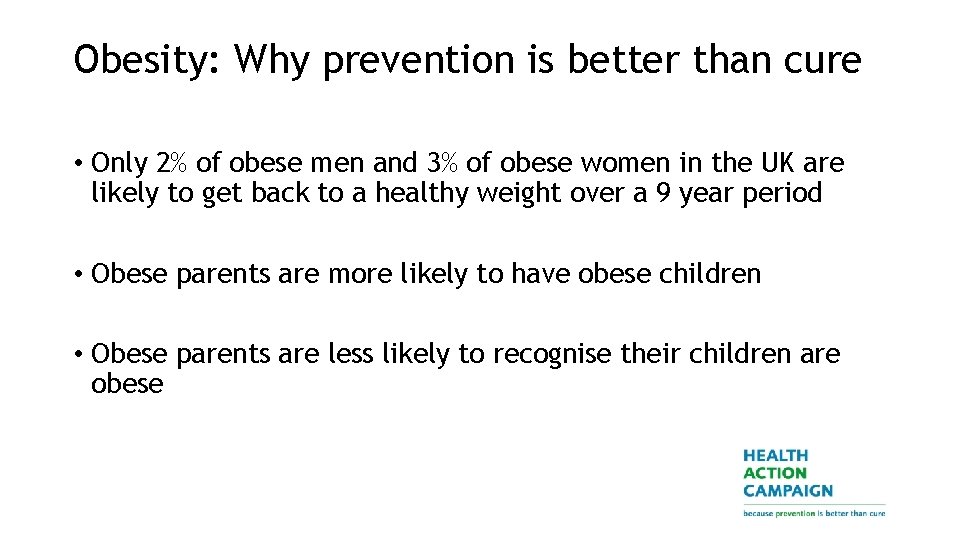 Obesity: Why prevention is better than cure

• Only 2% of obese men and 3% of obese women in the UK are likely to get back to a healthy weight over a 9 year period

• Obese parents are more likely to have obese children

• Obese parents are less likely to recognise their children are obese

HEALTH
ACTION
CAMPAIGN
because prevention is better than cure